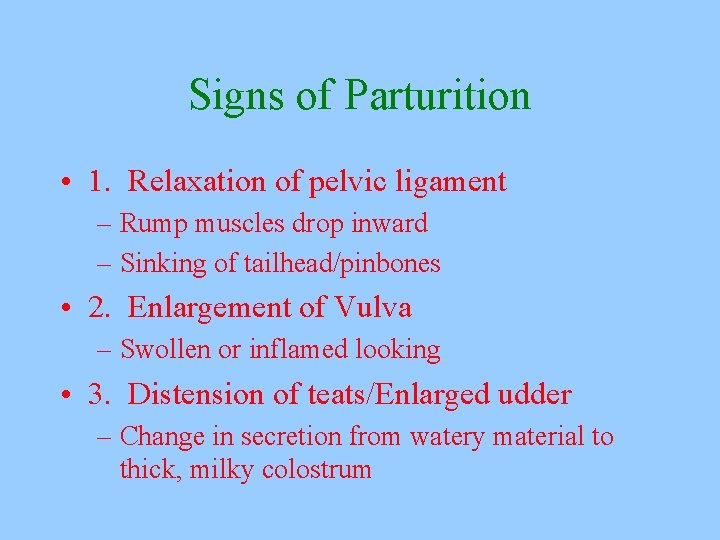 Signs of Parturition

• 1. Relaxation of pelvic ligament
– Rump muscles drop inward
– Sinking of tailhead/pinbones

• 2. Enlargement of Vulva
– Swollen or inflamed looking

• 3. Distension of teats/Enlarged udder
– Change in secretion from watery material to thick, milky colostrum